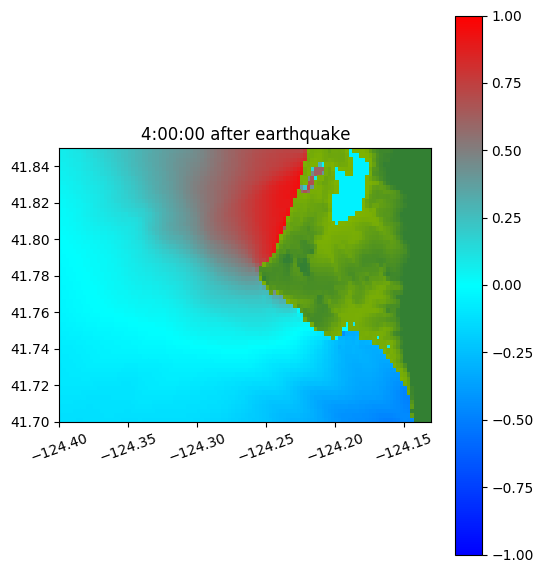 4:00:00 after earthquake

41.84
41.82
41.80
41.78
41.76
41.74
41.72
41.70

−124.40
−124.35
−124.30
−124.25
−124.20
−124.15

1.00
0.75
0.50
0.25
0.00
−0.25
−0.50
−0.75
−1.00